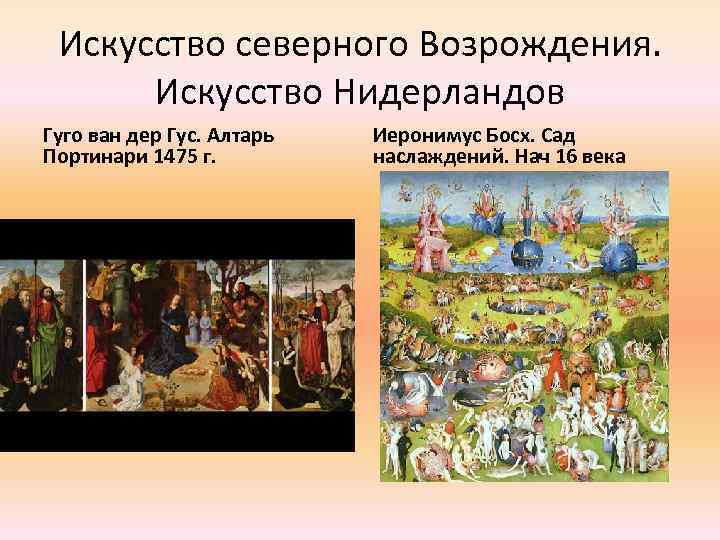 Искусство северного Возрождения. Искусство Нидерландов

Гуго ван дер Гус. Алтарь Портинари 1475 г.

Иеронимус Босх. Сад наслаждений. Нач 16 века